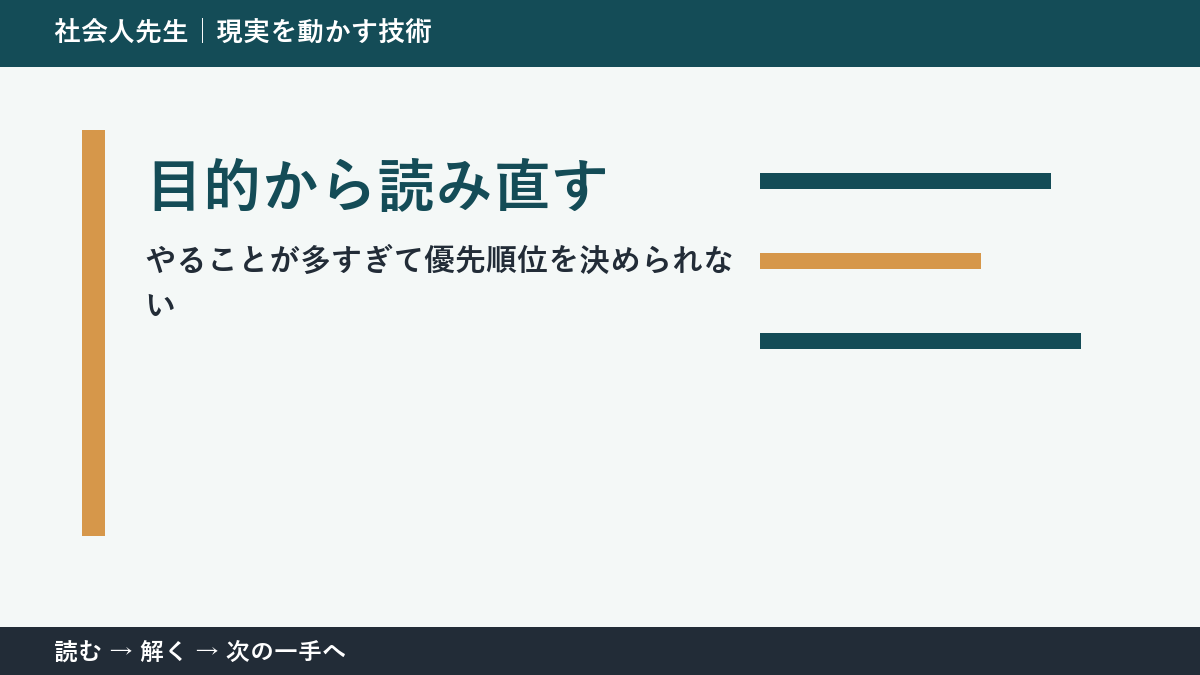 社会人先生 | 現実を動かす技術

目的から読み直す

やることが多すぎて優先順位を決められない

読む → 解く → 次の一手へ